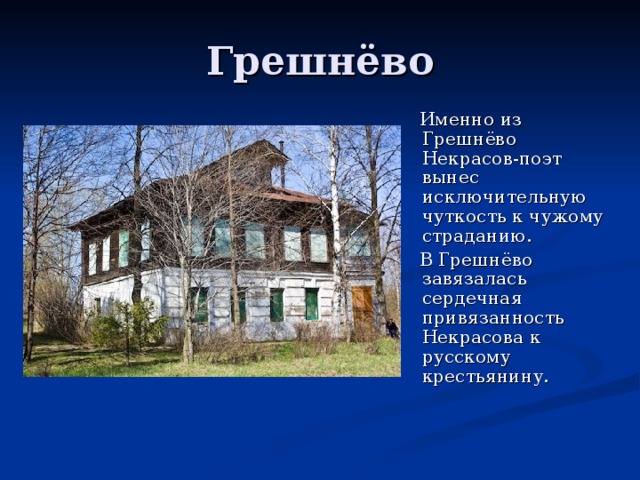 Грешнёво

Именно из Грешнёво Некрасов-поэт вынес исключительную чуткость к чужому страданию.

В Грешнёво завязалась сердечная привязанность Некрасова к русскому крестьянину.